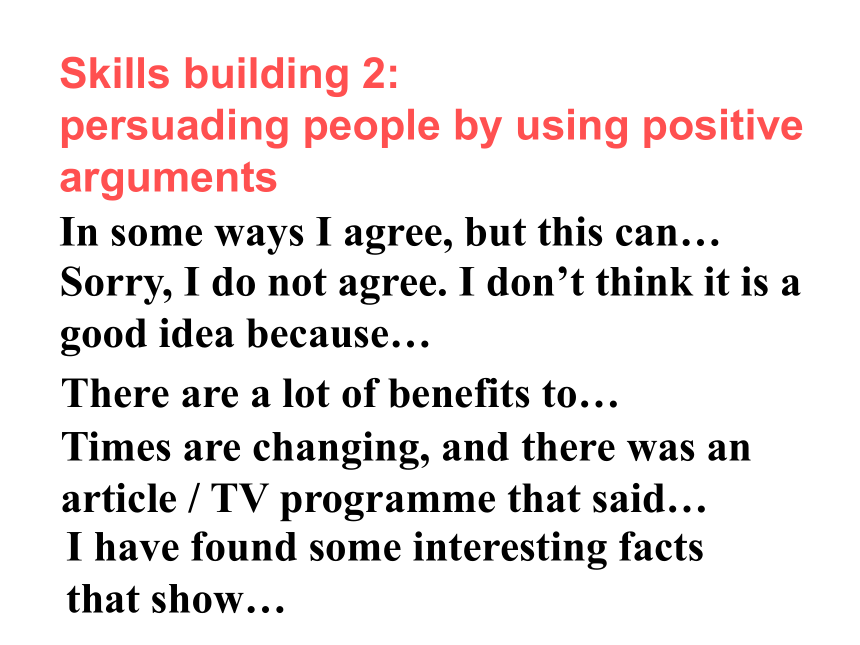 Skills building 2:
persuading people by using positive arguments

In some ways I agree, but this can…

Sorry, I do not agree. I don’t think it is a good idea because…

There are a lot of benefits to…

Times are changing, and there was an article / TV programme that said…

I have found some interesting facts that show…